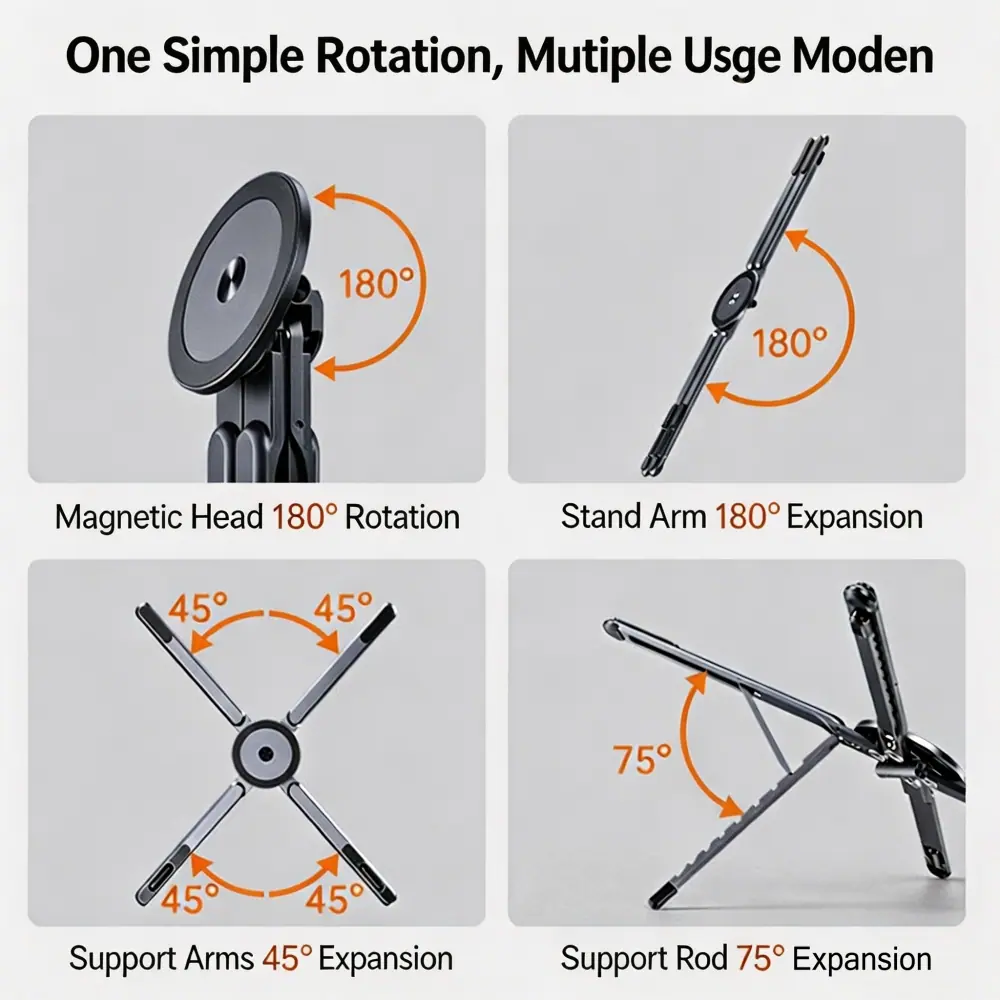 One Simple Rotation, Mutiple Usge Moden

180°

Magnetic Head 180° Rotation

180°

Stand Arm 180° Expansion

45°

45°

45°

45°

Support Arms 45° Expansion

75°

Support Rod 75° Expansion